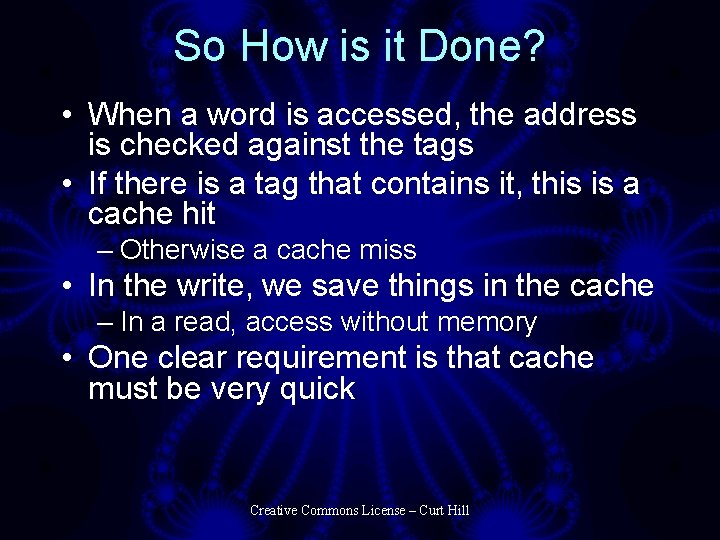 So How is it Done?

• When a word is accessed, the address is checked against the tags
• If there is a tag that contains it, this is a cache hit
– Otherwise a cache miss
• In the write, we save things in the cache
– In a read, access without memory
• One clear requirement is that cache must be very quick

Creative Commons License – Curt Hill